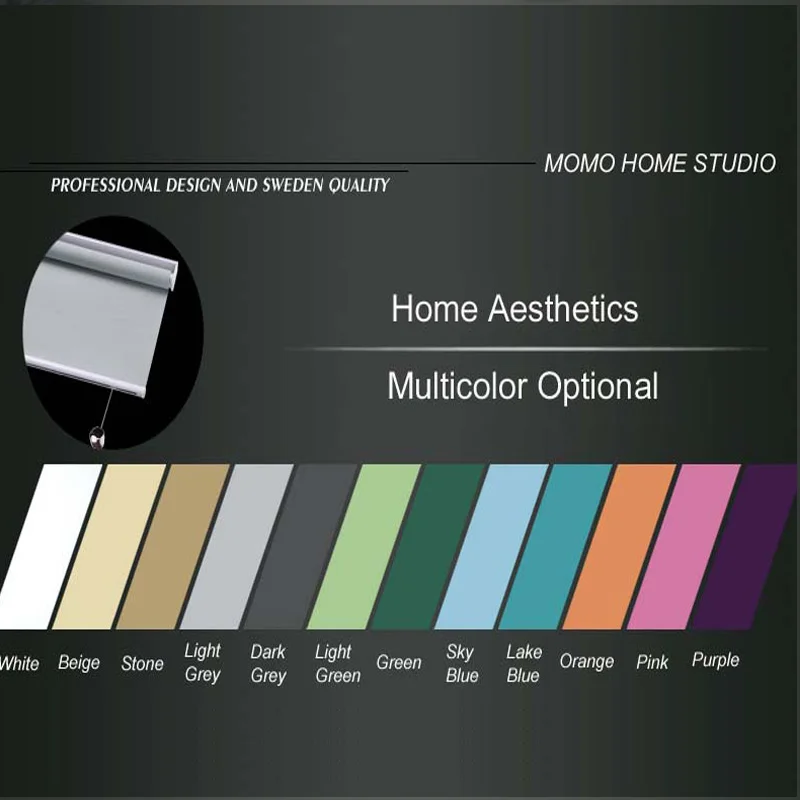 MOMO HOME STUDIO

PROFESSIONAL DESIGN AND SWEDEN QUALITY

Home Aesthetics

Multicolor Optional

White Beige Stone Light Grey Dark Grey Light Green Green Sky Blue Lake Blue Orange Pink Purple